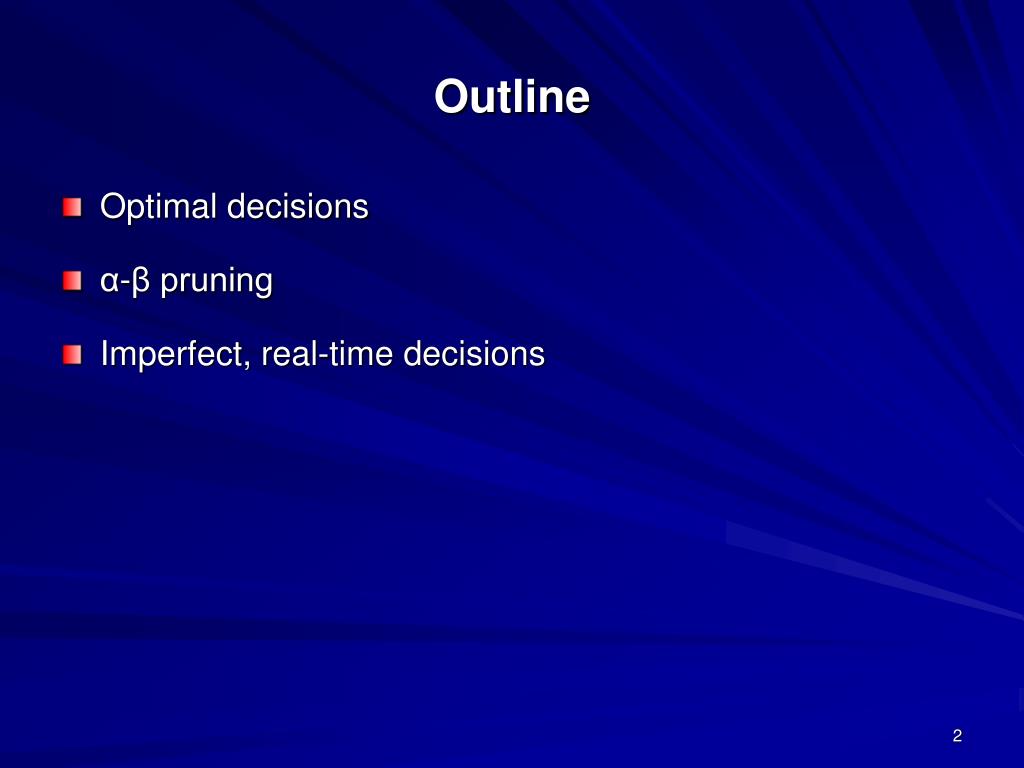 Outline

Optimal decisions

α-β pruning

Imperfect, real-time decisions

2